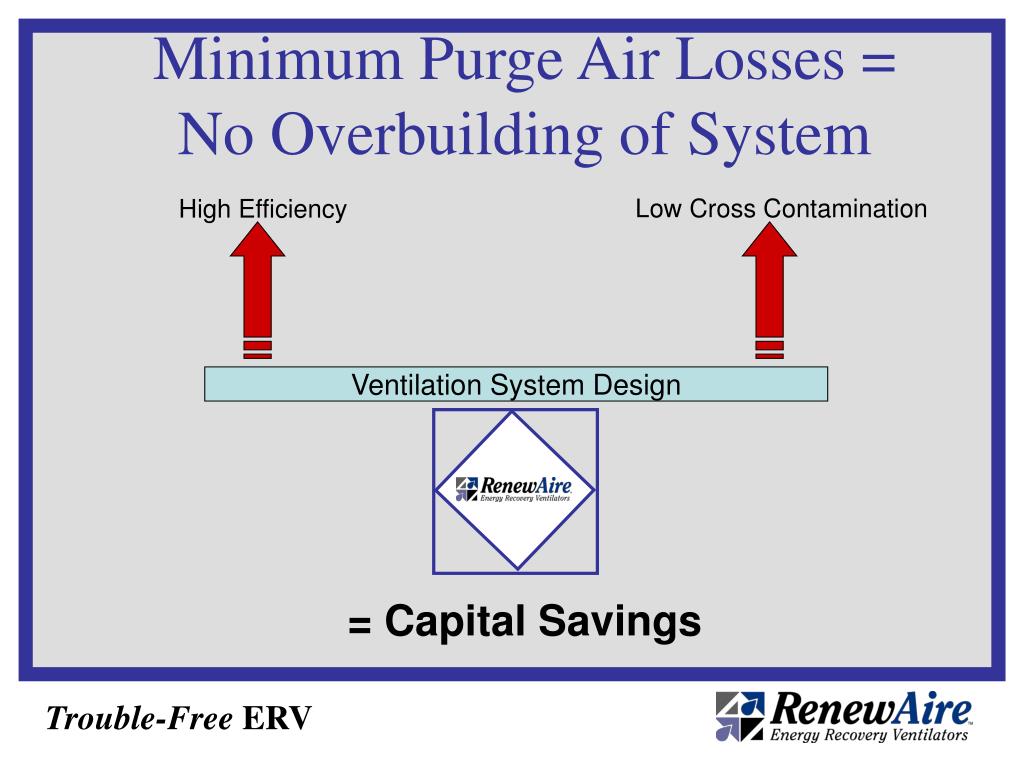 Minimum Purge Air Losses = No Overbuilding of System

High Efficiency

Low Cross Contamination

Ventilation System Design

RenewAire
Energy Recovery Ventilators

= Capital Savings

Trouble-Free ERV

RenewAire™
Energy Recovery Ventilators